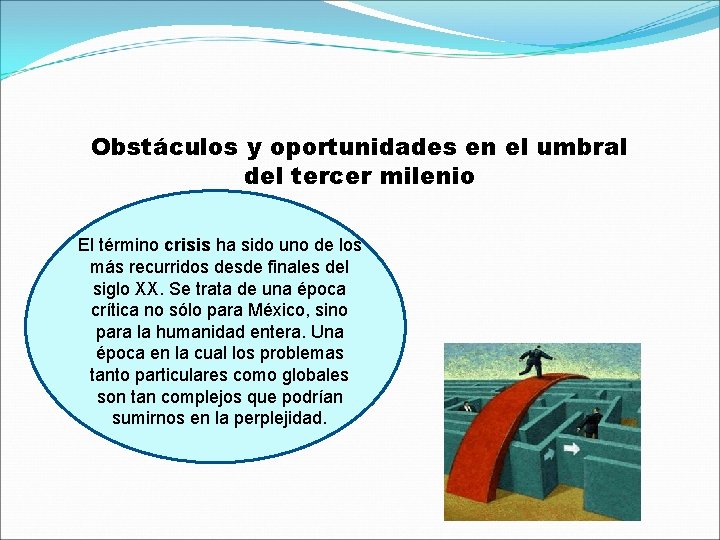 Obstáculos y oportunidades en el umbral del tercer milenio

El término crisis ha sido uno de los más recurridos desde finales del siglo XX. Se trata de una época crítica no sólo para México, sino para la humanidad entera. Una época en la cual los problemas tanto particulares como globales son tan complejos que podrían sumirnos en la perplejidad.